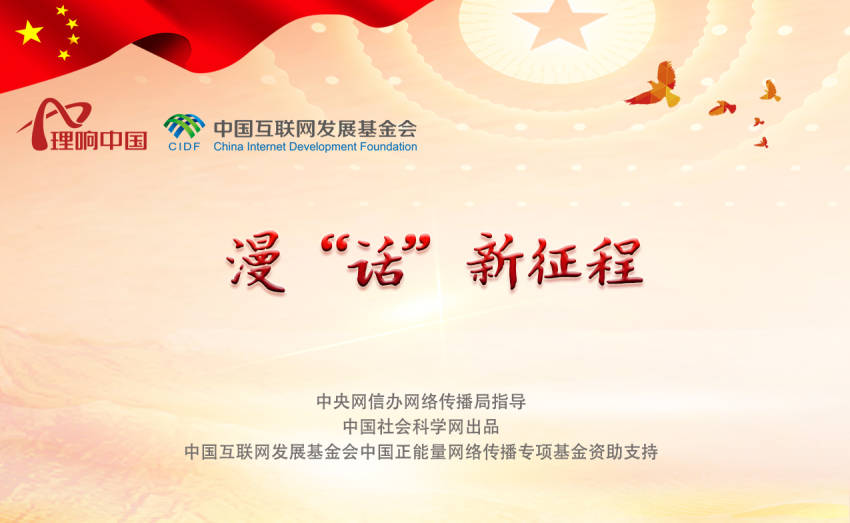 理响中国

CIDF
中国互联网发展基金会
China Internet Development Foundation

漫“话”新征程

中央网信办网络传播局指导
中国社会科学网出品
中国互联网发展基金会中国正能量网络传播专项基金资助支持